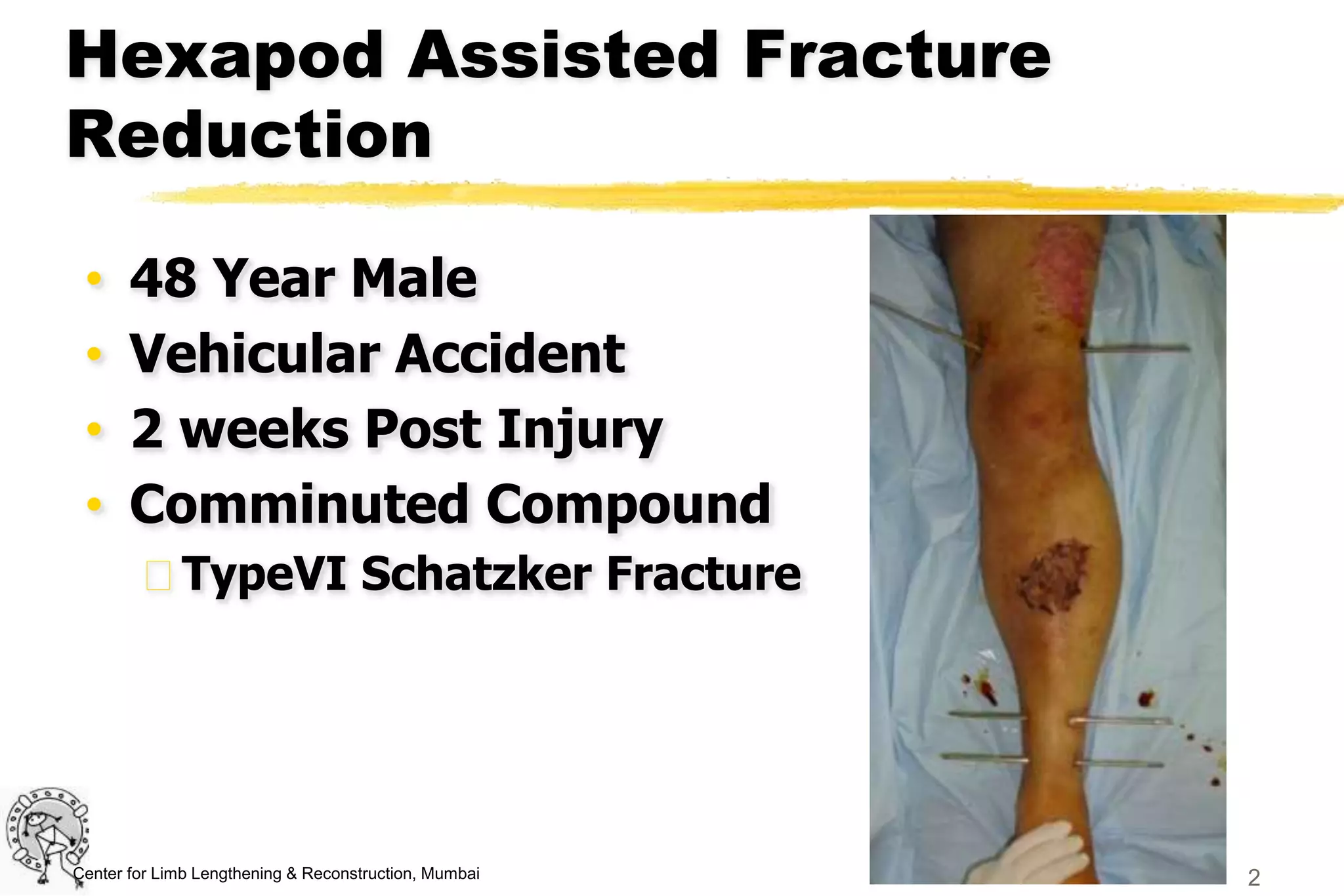 Hexapod Assisted Fracture Reduction

• 48 Year Male
• Vehicular Accident
• 2 weeks Post Injury
• Comminuted Compound
 TypeVI Schatzker Fracture

Center for Limb Lengthening & Reconstruction, Mumbai

2